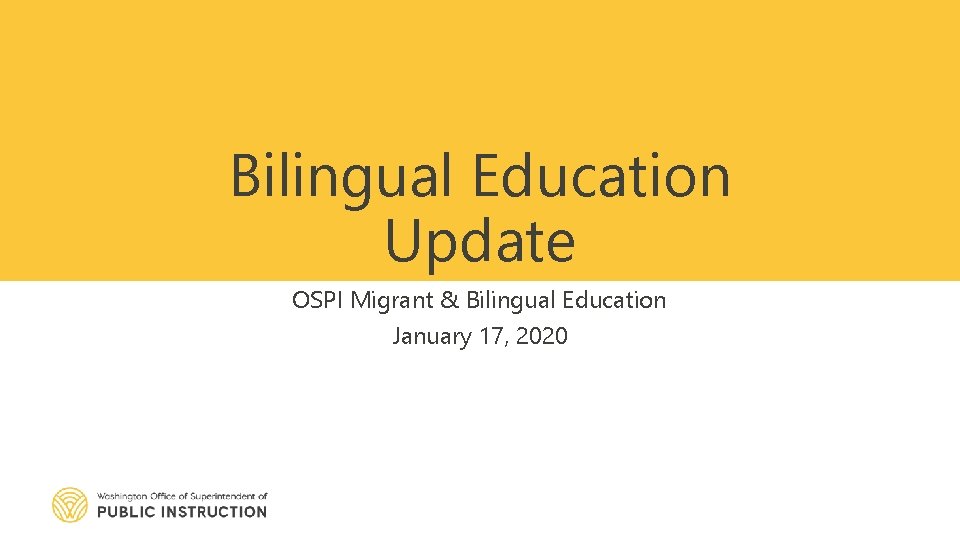 Bilingual Education Update

OSPI Migrant & Bilingual Education
January 17, 2020

Washington Office of Superintendent of
PUBLIC INSTRUCTION